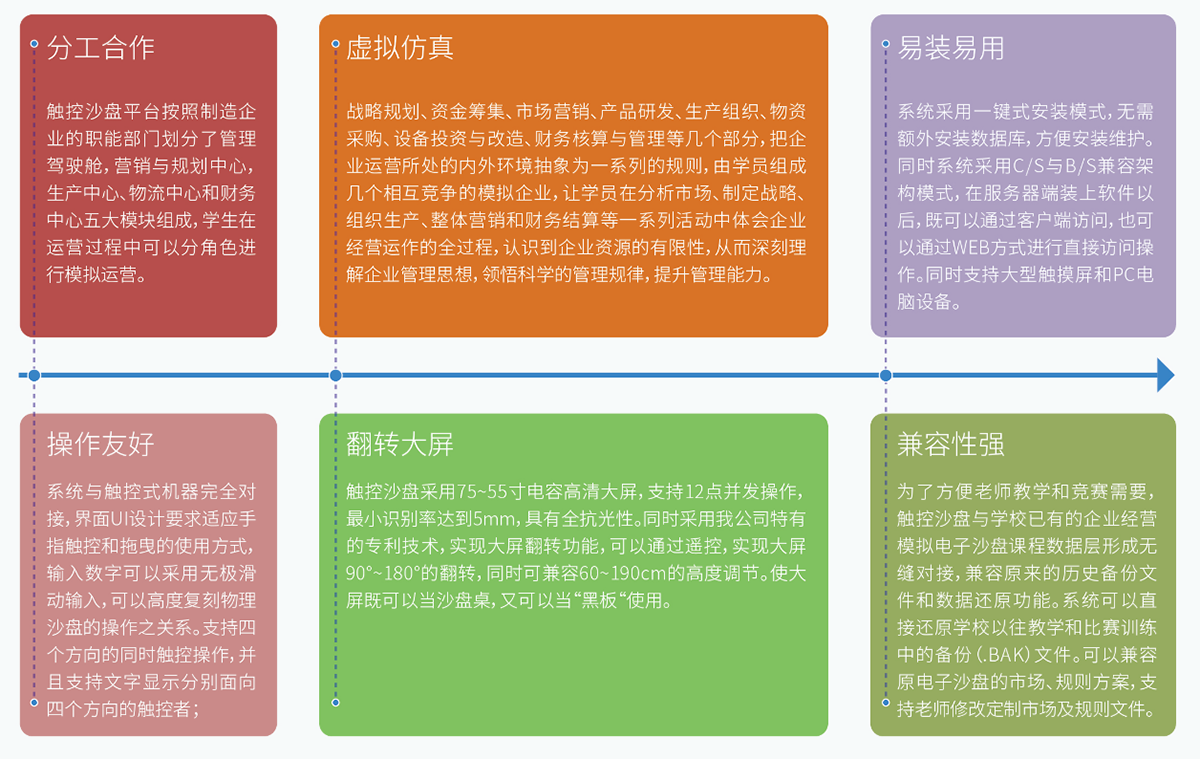 分工合作

触控沙盘平台按照制造企业的职能部门划分了管理驾驶舱，营销与规划中心，生产中心、物流中心和财务中心五大模块组成，学生在运营过程中可以分角色进行模拟运营。

虚拟仿真

战略规划、资金筹集、市场营销、产品研发、生产组织、物资采购、设备投资与改造、财务核算与管理等几个部分，把企业运营所处的内外环境抽象为一系列的规则，由学员组成几个相互竞争的模拟企业，让学员在分析市场、制定战略、组织生产、整体营销和财务结算等一系列活动中体会企业经营运作的全过程，认识到企业资源的有限性，从而深刻理解企业管理思想，领悟科学的管理规律，提升管理能力。

易装易用

系统采用一键式安装模式，无需额外安装数据库，方便安装维护。同时系统采用C/S与B/S兼容架构模式，在服务器端装上软件以后，既可以通过客户端访问，也可以通过WEB方式进行直接访问操作。同时支持大型触摸屏和PC电脑设备。

操作友好

系统与触控式机器完全对接，界面UI设计要求适应手指触控和拖曳的使用方式，输入数字可以采用无极滑动输入，可以高度复刻物理沙盘的操作之关系。支持四个方向的同时触控操作，并且支持文字显示分别面向四个方向的触控者；

翻转大屏

触控沙盘采用75~55寸电容高清大屏，支持12点并发操作，最小识别率达到5mm，具有全抗光性。同时采用我公司特有的专利技术，实现大屏翻转功能，可以通过遥控，实现大屏90°~180°的翻转，同时可兼容60~190cm的高度调节。使大屏既可以当沙盘桌，又可以当“黑板“使用。

兼容性强

为了方便老师教学和竞赛需要，触控沙盘与学校已有的企业经营模拟电子沙盘课程数据层形成无缝对接，兼容原来的历史备份文件和数据还原功能。系统可以直接还原学校以往教学和比赛训练中的备份（.BAK）文件。可以兼容原电子沙盘的市场、规则方案，支持老师修改定制市场及规则文件。